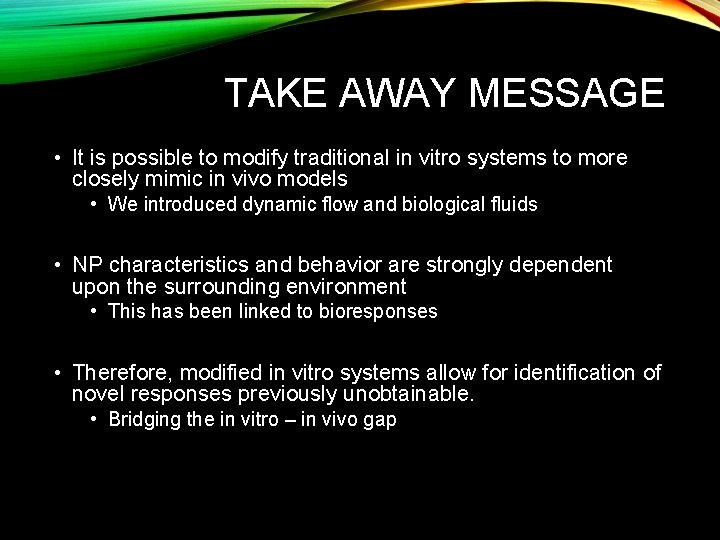 TAKE AWAY MESSAGE

• It is possible to modify traditional in vitro systems to more closely mimic in vivo models
• We introduced dynamic flow and biological fluids

• NP characteristics and behavior are strongly dependent upon the surrounding environment
• This has been linked to bioresponses

• Therefore, modified in vitro systems allow for identification of novel responses previously unobtainable.
• Bridging the in vitro – in vivo gap